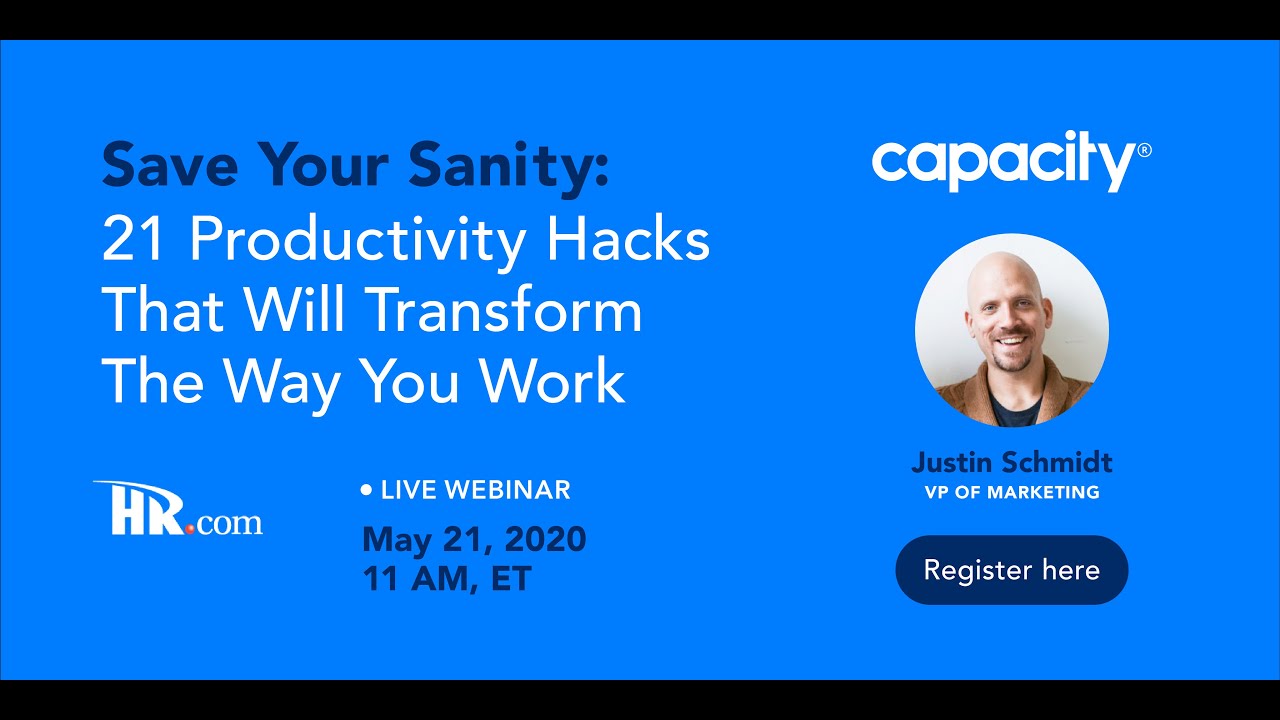 Save Your Sanity:
21 Productivity Hacks That Will Transform The Way You Work

HR.com

• LIVE WEBINAR
May 21, 2020
11 AM, ET

capacity®

Justin Schmidt
VP OF MARKETING

Register here